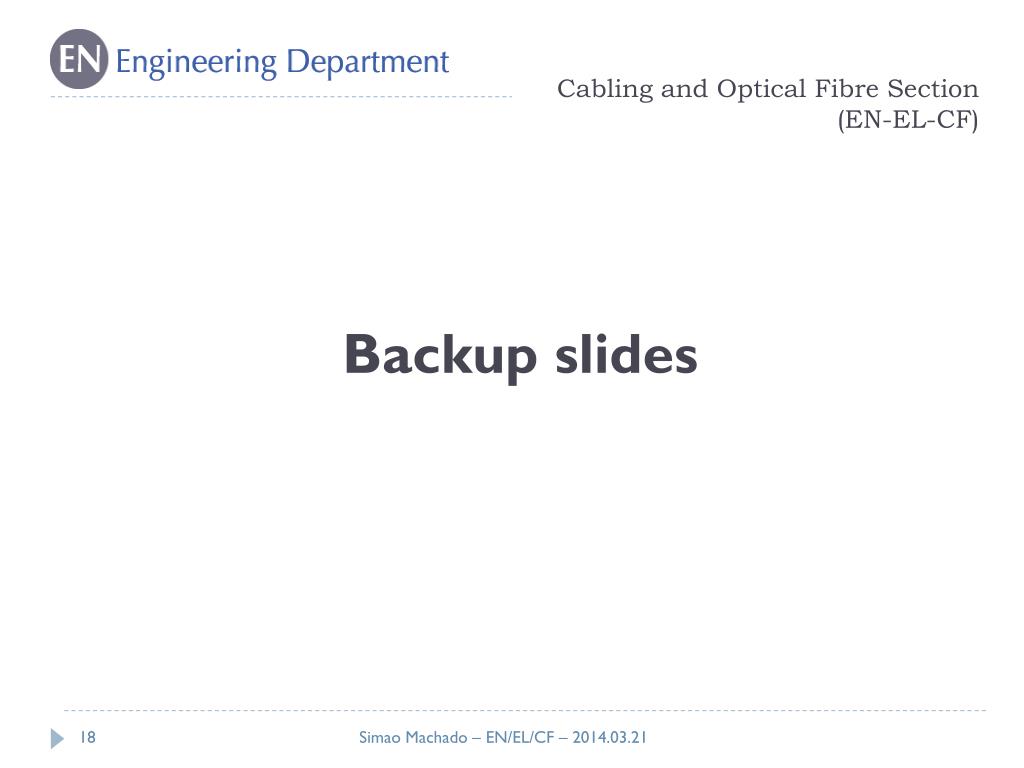 EN Engineering Department

Cabling and Optical Fibre Section (EN-EL-CF)

Backup slides

18

Simao Machado – EN/EL/CF – 2014.03.21